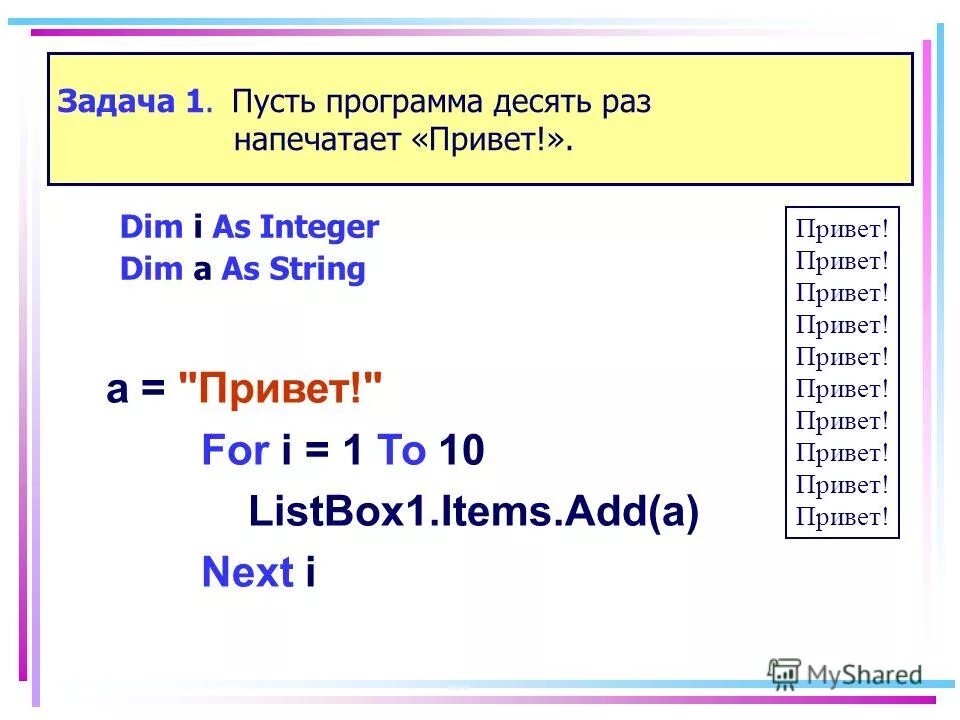 Задача 1. Пусть программа десять раз напечатает «Привет!».

Dim i As Integer
Dim a As String

a = "Привет!"
For i = 1 To 10
ListBox1.Items.Add(a)
Next i

Привет!
Привет!
Привет!
Привет!
Привет!
Привет!
Привет!
Привет!
Привет!
Привет!

MyShared